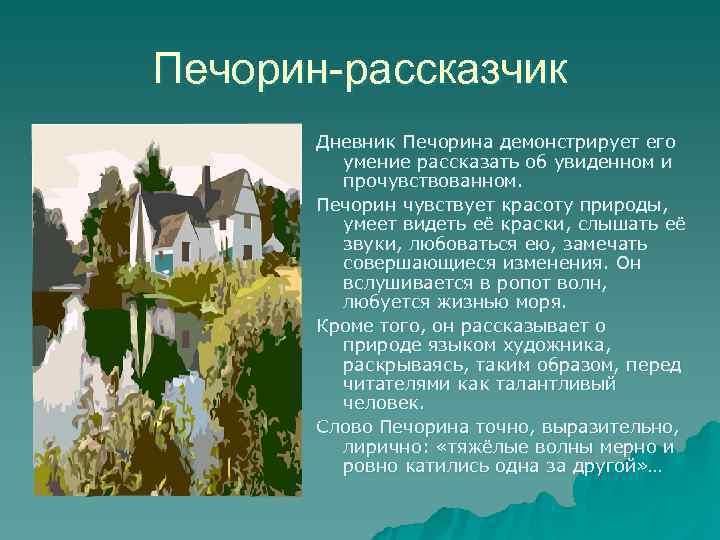 Печорин-рассказчик

Дневник Печорина демонстрирует его умение рассказать об увиденном и прочувствованном.

Печорин чувствует красоту природы, умеет видеть её краски, слышать её звуки, любоваться ею, замечать совершающиеся изменения. Он вслушивается в ропот волн, любуется жизнью моря.

Кроме того, он рассказывает о природе языком художника, раскрываясь, таким образом, перед читателями как талантливый человек.

Слово Печорина точно, выразительно, лирично: «тяжёлые волны мерно и ровно катились одна за другой»…